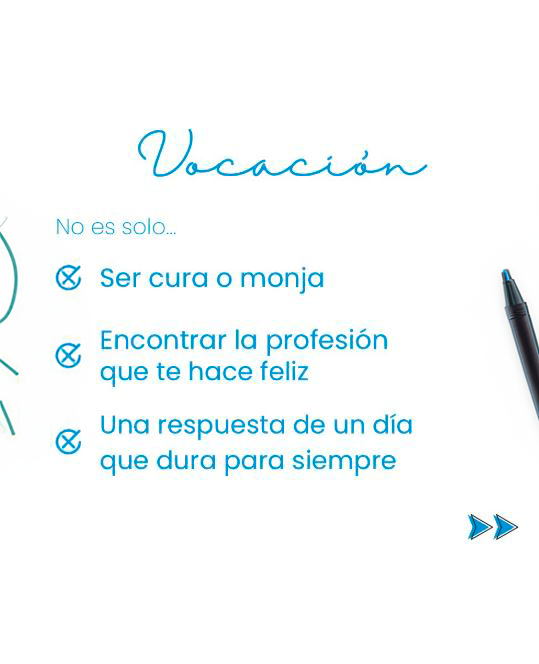 Vocación

No es solo...

Ser cura o monja

Encontrar la profesión que te hace feliz

Una respuesta de un día que dura para siempre